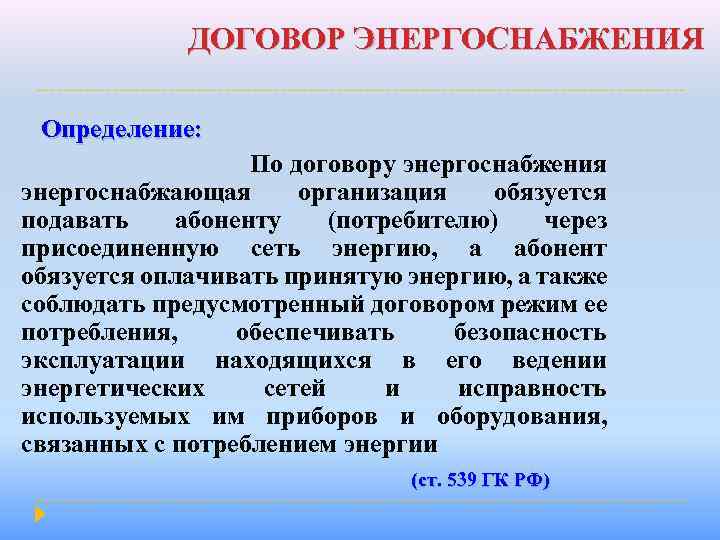 ДОГОВОР ЭНЕРГОСНАБЖЕНИЯ

Определение:

По договору энергоснабжения энергоснабжающая организация обязуется подавать абоненту (потребителю) через присоединенную сеть энергию, а абонент обязуется оплачивать принятую энергию, а также соблюдать предусмотренный договором режим ее потребления, обеспечивать безопасность эксплуатации находящихся в его ведении энергетических сетей и исправность используемых им приборов и оборудования, связанных с потреблением энергии

(ст. 539 ГК РФ)